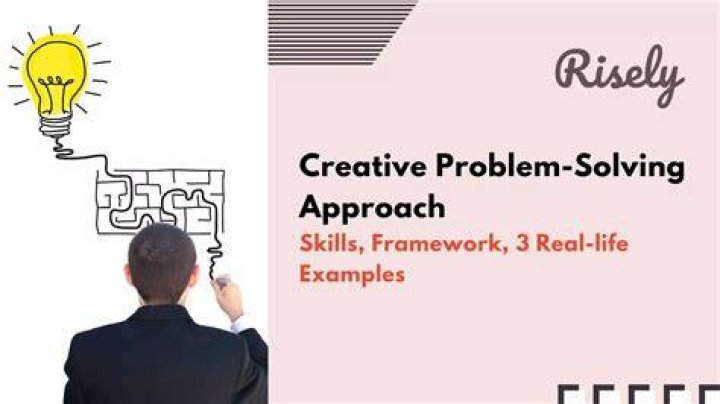 Risely

Creative Problem-Solving Approach

Skills, Framework, 3 Real-life Examples